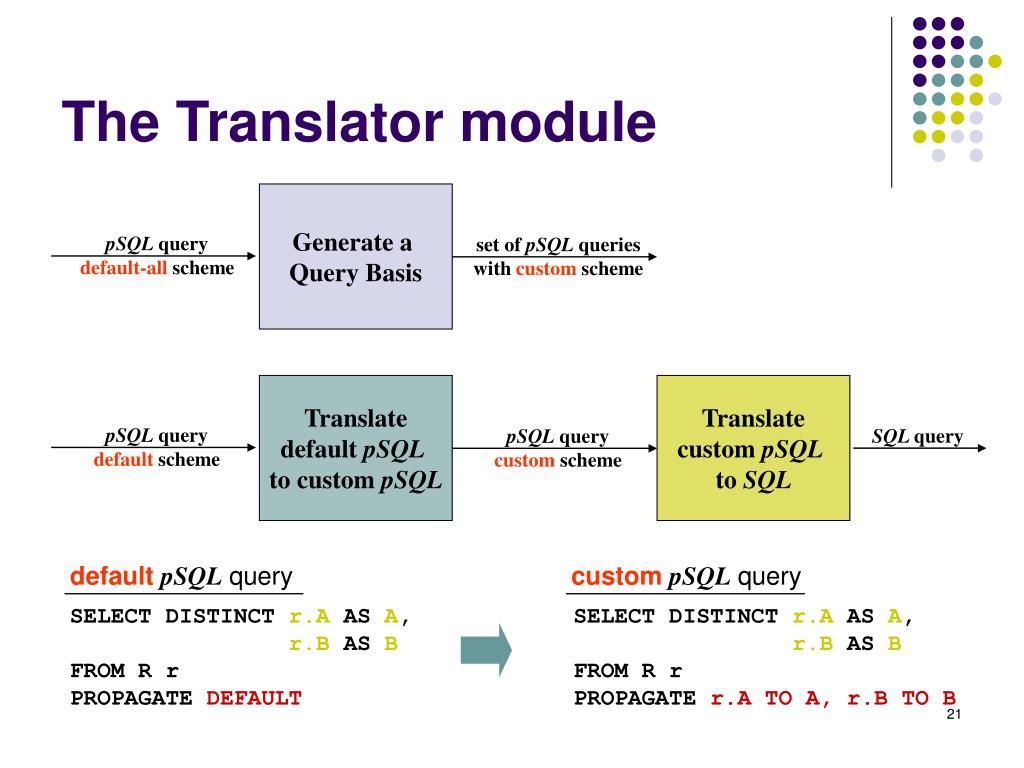 The Translator module

pSQL query
default-all scheme

Generate a Query Basis

set of pSQL queries
with custom scheme

pSQL query
default scheme

Translate default pSQL to custom pSQL

pSQL query
custom scheme

Translate custom pSQL to SQL

SQL query

default pSQL query

SELECT DISTINCT r.A AS A,
r.B AS B
FROM R r
PROPAGATE DEFAULT

custom pSQL query

SELECT DISTINCT r.A AS A,
r.B AS B
FROM R r
PROPAGATE r.A TO A, r.B TO B

21